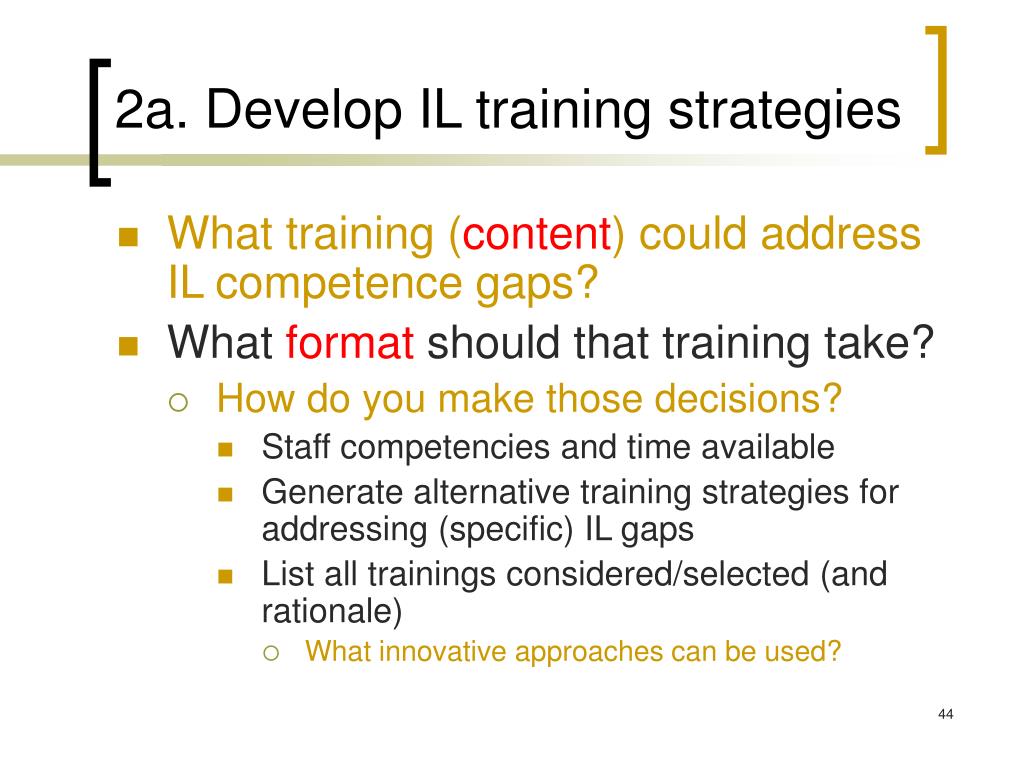 2a. Develop IL training strategies

What training (content) could address IL competence gaps?

What format should that training take?

How do you make those decisions?

Staff competencies and time available

Generate alternative training strategies for addressing (specific) IL gaps

List all trainings considered/selected (and rationale)

What innovative approaches can be used?

44